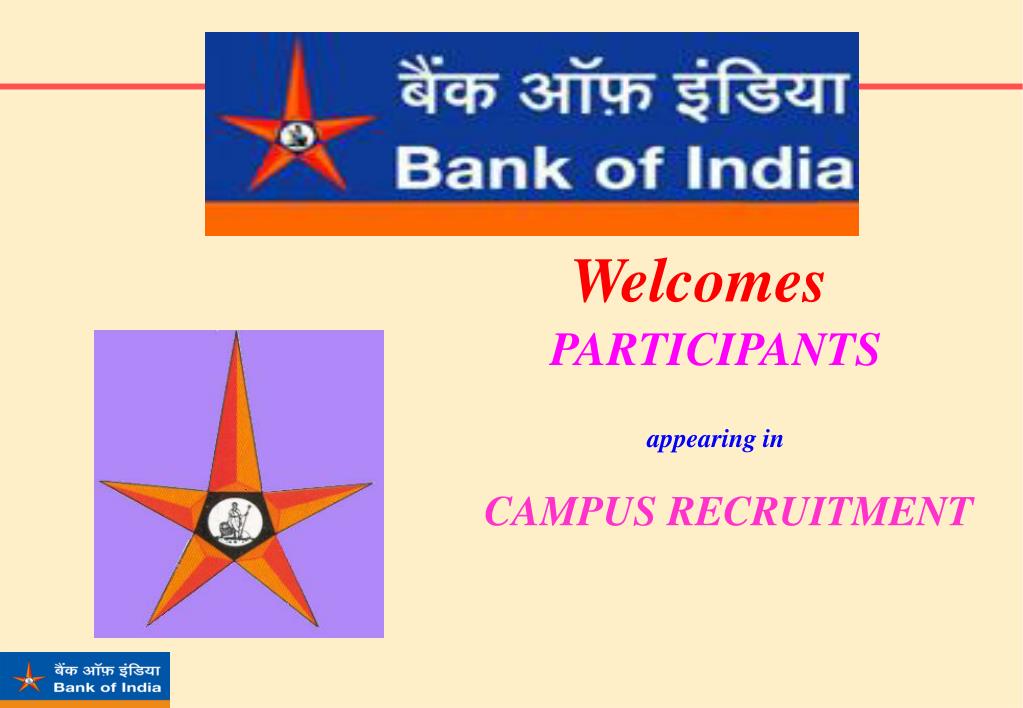 बैंक ऑफ़ इंडिया
Bank of India

Welcomes
PARTICIPANTS

appearing in

CAMPUS RECRUITMENT

बैंक ऑफ़ इंडिया
Bank of India